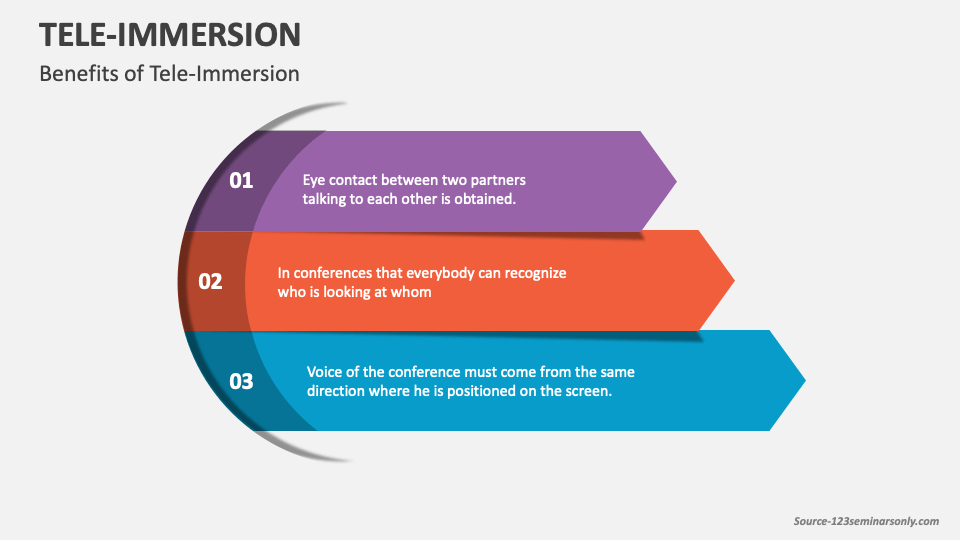 TELE-IMMERSION

Benefits of Tele-Immersion

01

Eye contact between two partners talking to each other is obtained.

02

In conferences that everybody can recognize who is looking at whom

03

Voice of the conference must come from the same direction where he is positioned on the screen.

Source-123seminarsonly.com